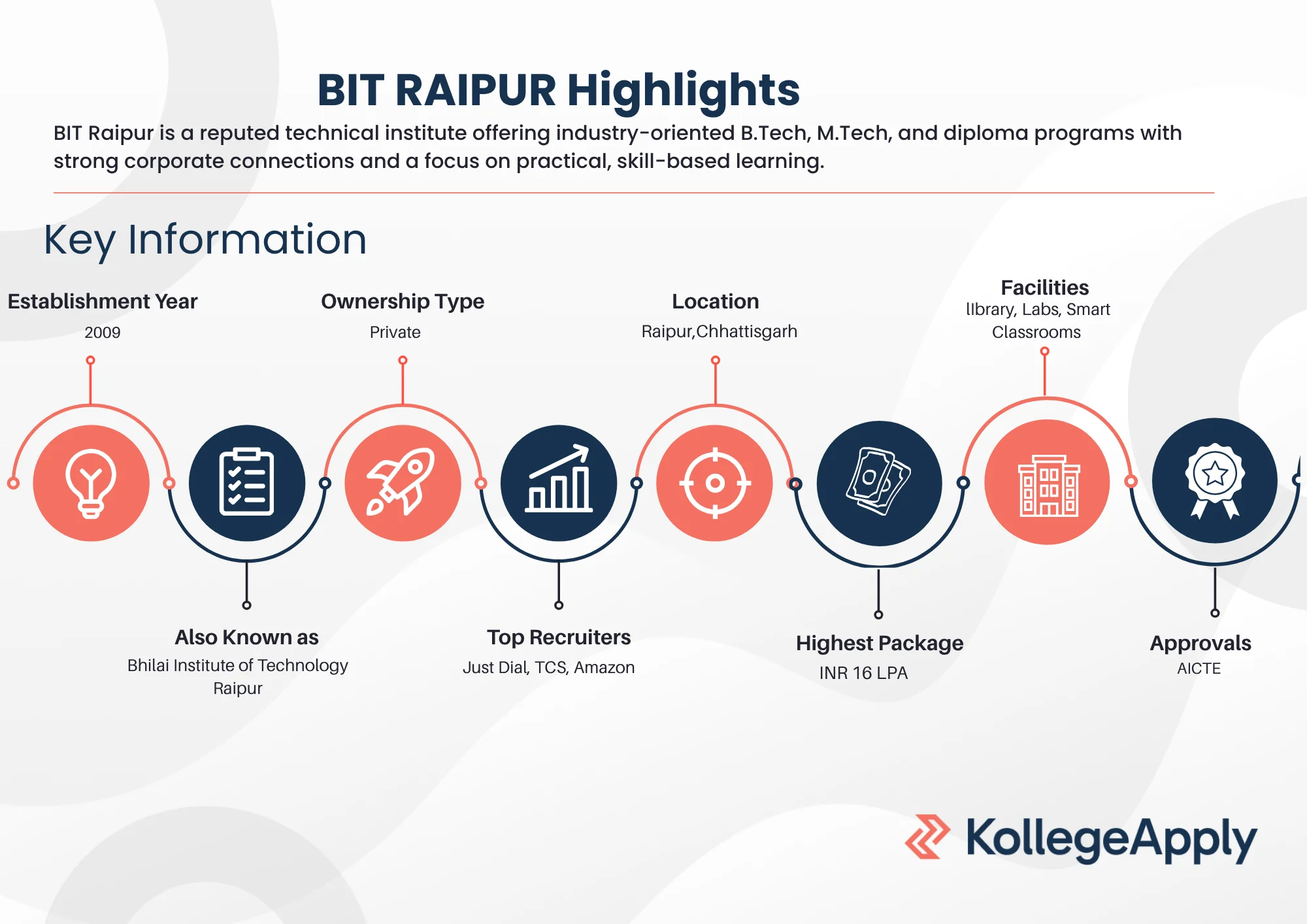 BIT RAIPUR Highlights

BIT Raipur is a reputed technical institute offering industry-oriented B.Tech, M.Tech, and diploma programs with strong corporate connections and a focus on practical, skill-based learning.

Key Information

Establishment Year
2009

Ownership Type
Private

Location
Raipur,Chhattisgarh

Facilities
lIbrary, Labs, Smart Classrooms

Also Known as
Bhilai Institute of Technology Raipur

Top Recruiters
Just Dial, TCS, Amazon

Highest Package
INR 16 LPA

Approvals
AICTE

KollegeApply